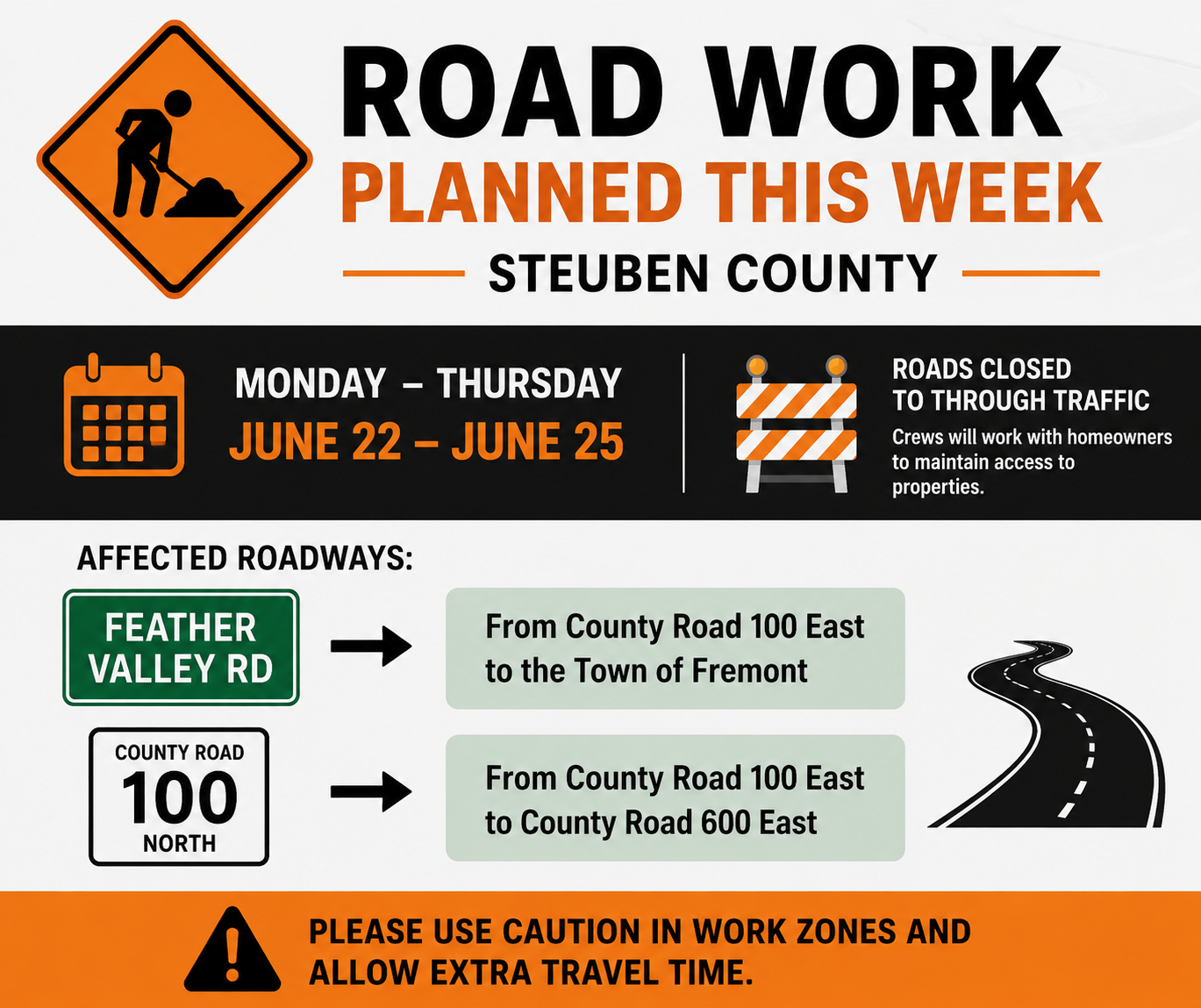 ROAD WORK
PLANNED THIS WEEK
STEUBEN COUNTY

MONDAY – THURSDAY
JUNE 22 – JUNE 25

ROADS CLOSED TO THROUGH TRAFFIC
Crews will work with homeowners to maintain access to properties.

AFFECTED ROADWAYS:

FEATHER VALLEY RD
From County Road 100 East to the Town of Fremont

COUNTY ROAD 100 NORTH
From County Road 100 East to County Road 600 East

PLEASE USE CAUTION IN WORK ZONES AND ALLOW EXTRA TRAVEL TIME.